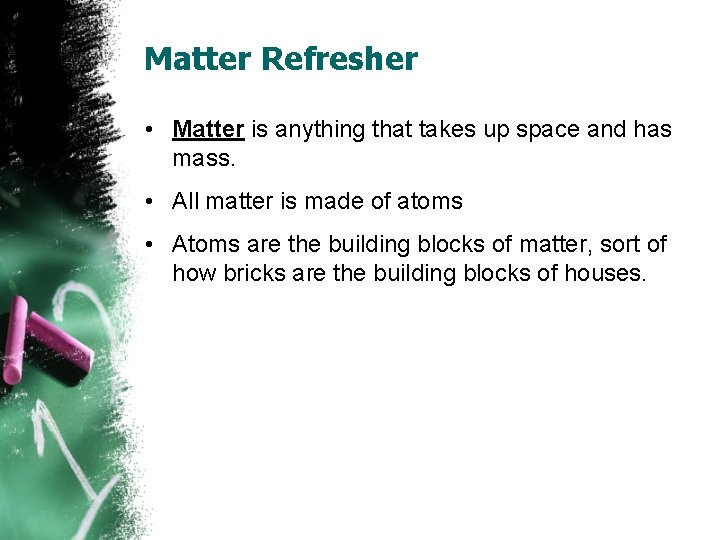 Matter Refresher

• Matter is anything that takes up space and has mass.

• All matter is made of atoms

• Atoms are the building blocks of matter, sort of how bricks are the building blocks of houses.